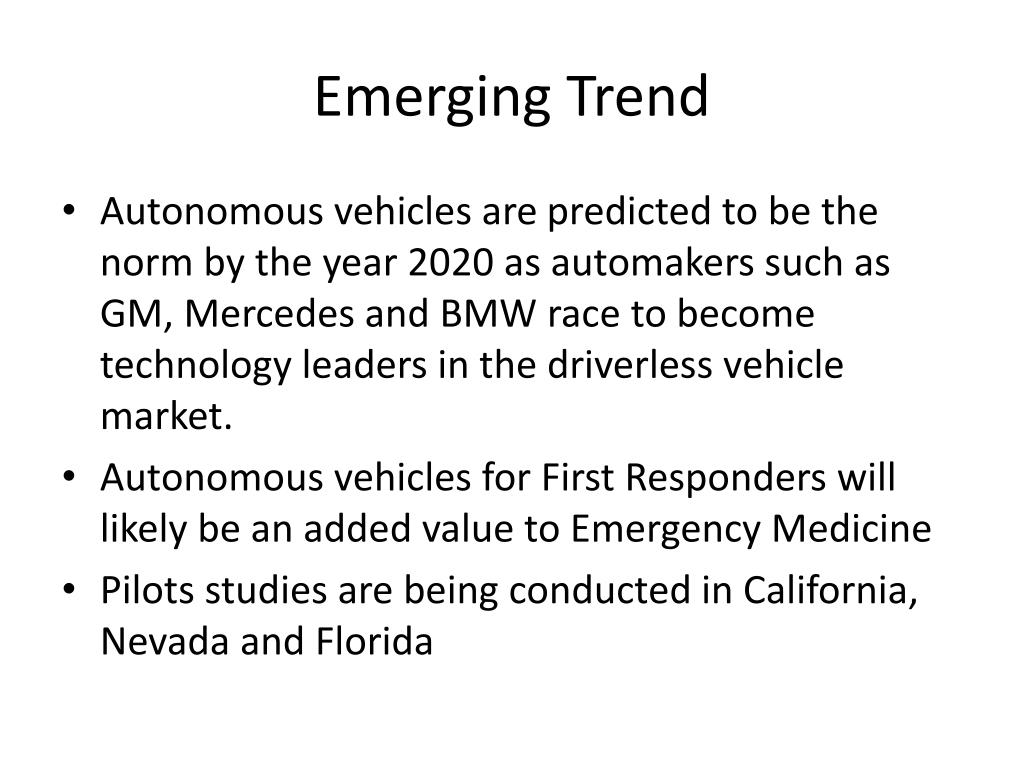 Emerging Trend

• Autonomous vehicles are predicted to be the norm by the year 2020 as automakers such as GM, Mercedes and BMW race to become technology leaders in the driverless vehicle market.
• Autonomous vehicles for First Responders will likely be an added value to Emergency Medicine
• Pilots studies are being conducted in California, Nevada and Florida